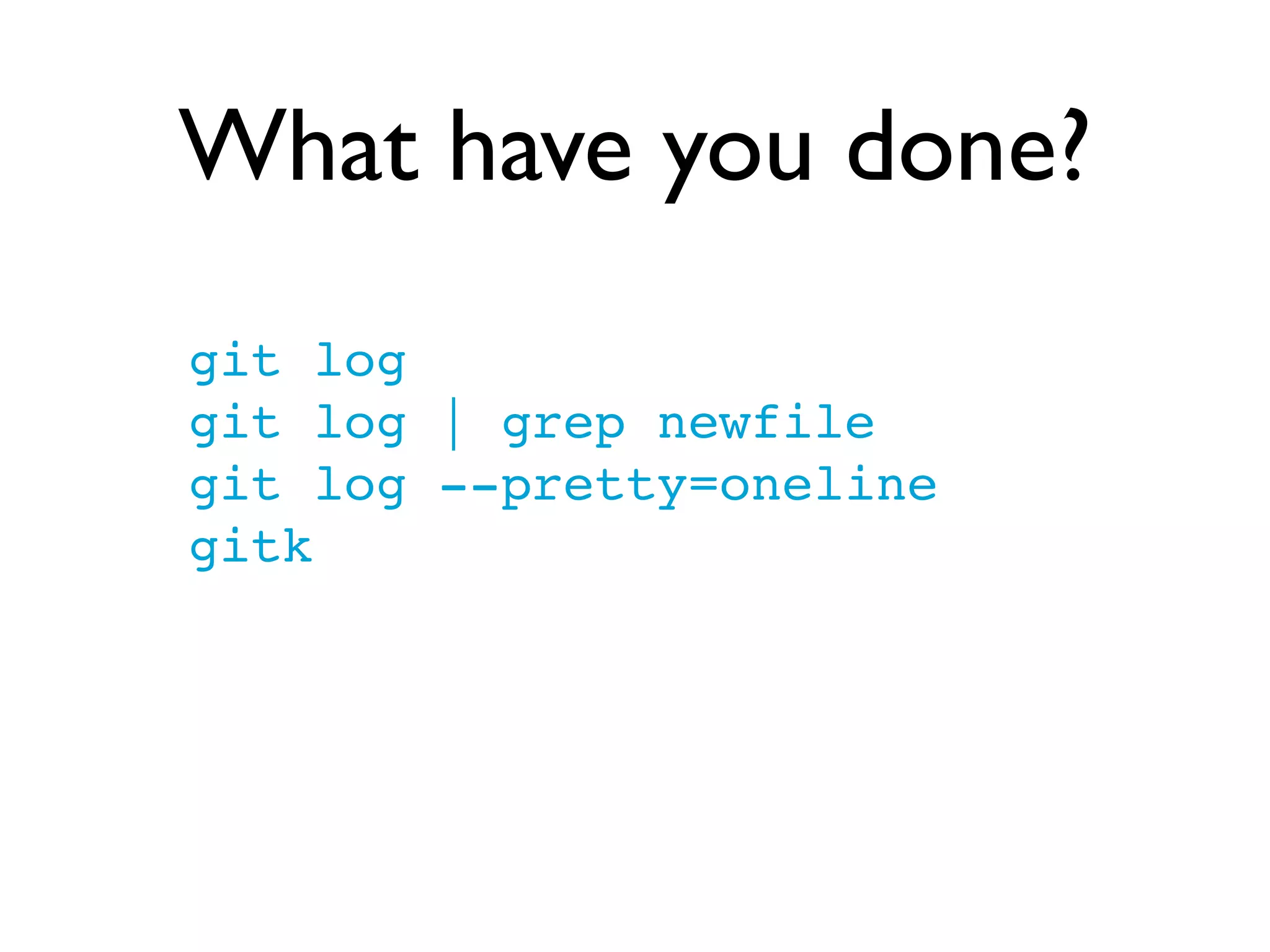 What have you done?

git log
git log | grep newfile
git log --pretty=oneline
gitk